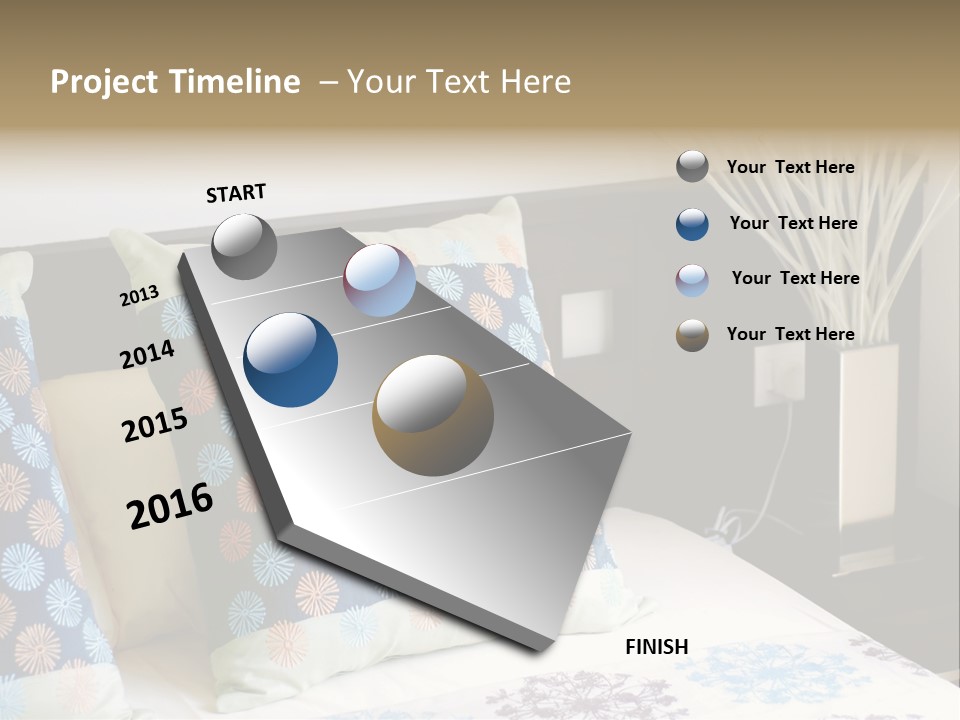 Project Timeline – Your Text Here

START

2013

2014

2015

2016

FINISH

Your Text Here

Your Text Here

Your Text Here

Your Text Here